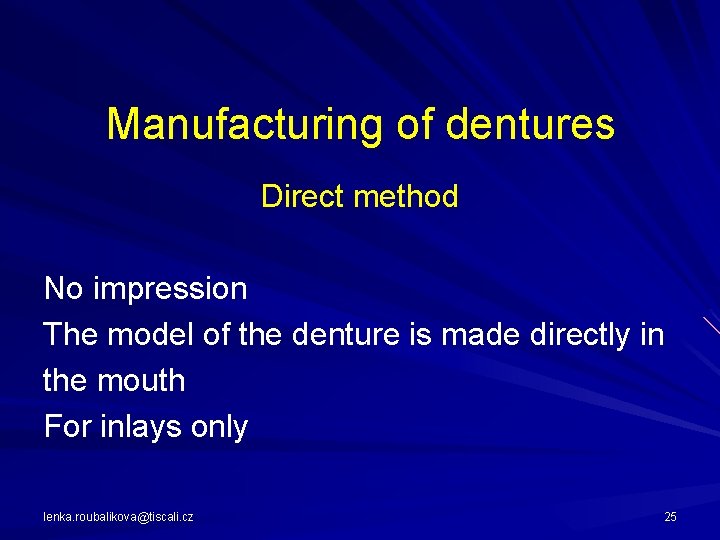 Manufacturing of dentures

Direct method

No impression

The model of the denture is made directly in the mouth

For inlays only

lenka.roubalikova@tiscali.cz

25